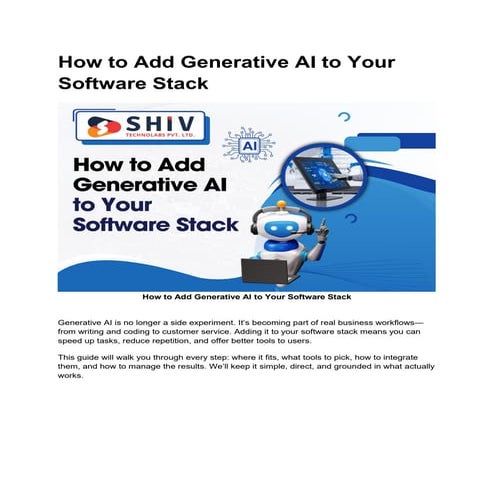 How to Add Generative AI to Your Software Stack

SHIV
TECHNOLABS PVT. LTD.

AI

How to Add Generative AI to Your Software Stack

How to Add Generative AI to Your Software Stack

Generative AI is no longer a side experiment. It's becoming part of real business workflows—from writing and coding to customer service. Adding it to your software stack means you can speed up tasks, reduce repetition, and offer better tools to users.

This guide will walk you through every step: where it fits, what tools to pick, how to integrate them, and how to manage the results. We'll keep it simple, direct, and grounded in what actually works.